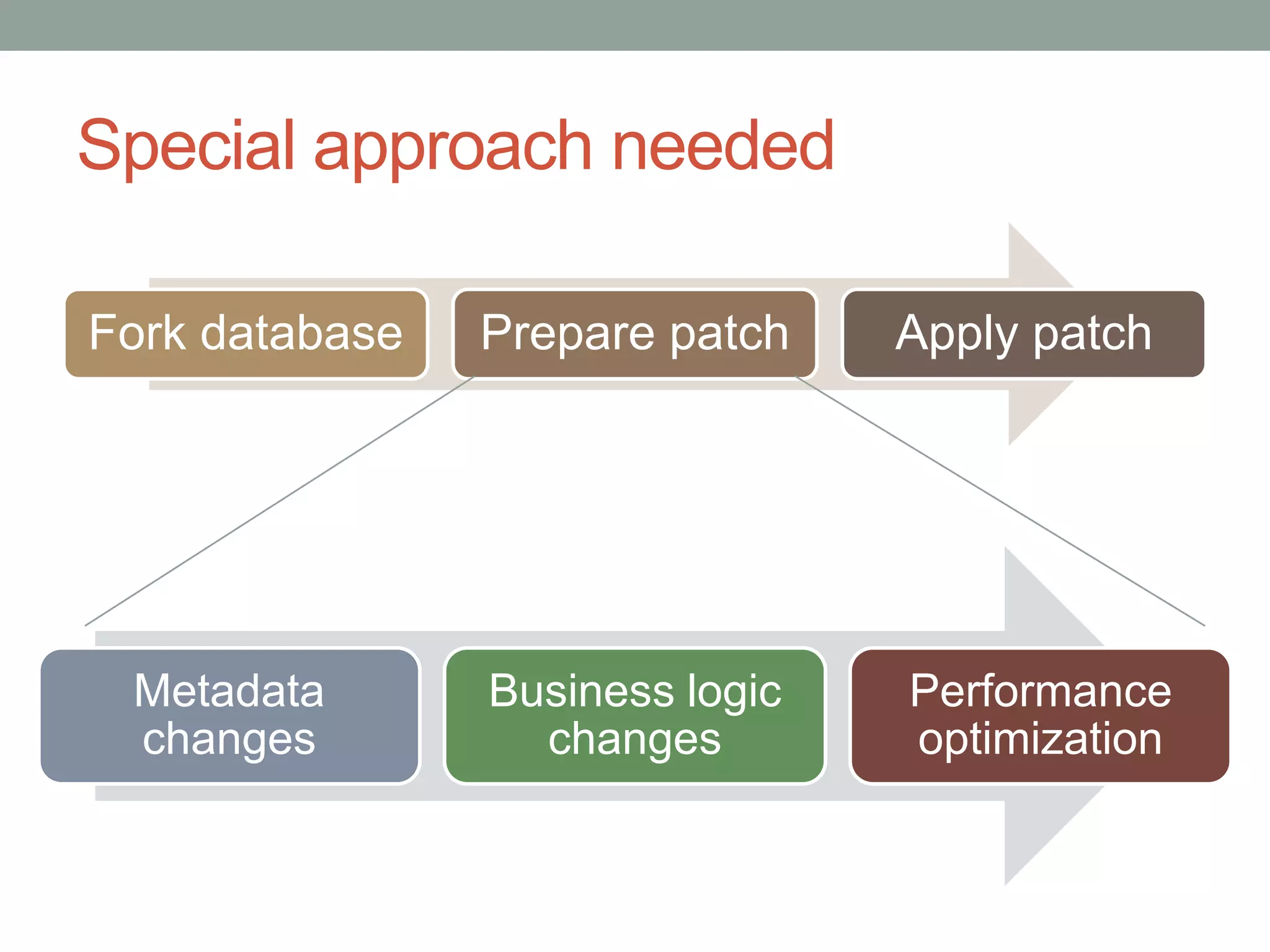 Special approach needed

Fork database

Prepare patch

Apply patch

Metadata changes

Business logic changes

Performance optimization